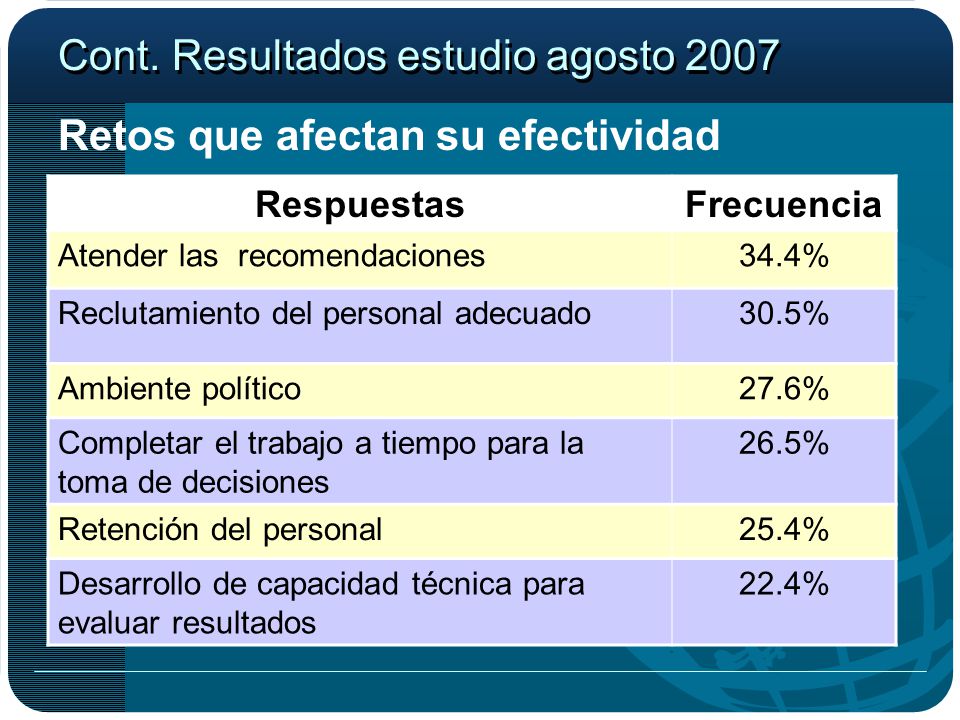 Cont. Resultados estudio agosto 2007

Retos que afectan su efectividad

| Respuestas | Frecuencia |
|---|---|
| Atender las recomendaciones | 34.4% |
| Reclutamiento del personal adecuado | 30.5% |
| Ambiente político | 27.6% |
| Completar el trabajo a tiempo para la toma de decisiones | 26.5% |
| Retención del personal | 25.4% |
| Desarrollo de capacidad técnica para evaluar resultados | 22.4% |